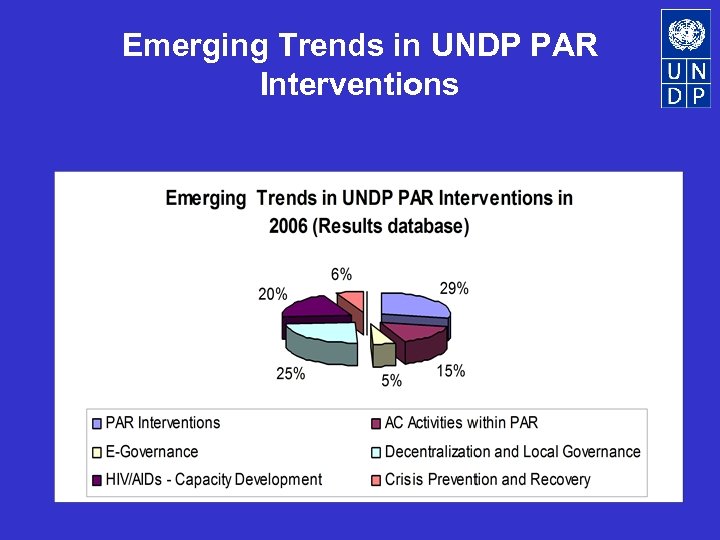 Emerging Trends in UNDP PAR Interventions

U N
D P

Emerging Trends in UNDP PAR Interventions in 2006 (Results database)

6%
29%
20%
25%
5%
15%

PAR Interventions
AC Activities within PAR
E-Governance
Decentralization and Local Governance
HIV/AIDs - Capacity Development
Crisis Prevention and Recovery